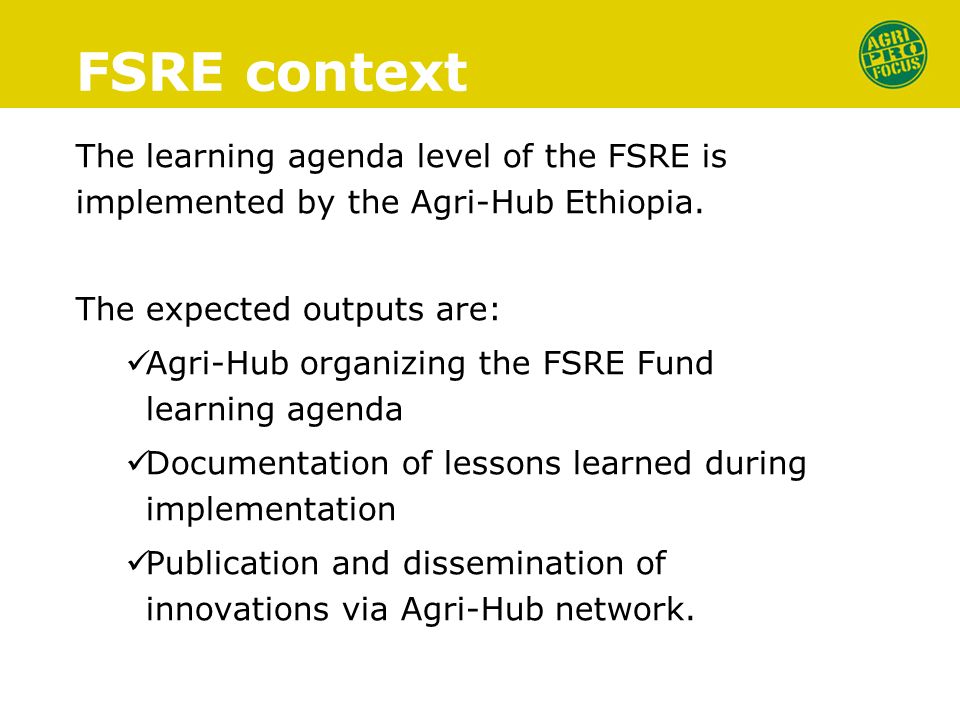 FSRE context

AGRI PRO FOCUS

The learning agenda level of the FSRE is implemented by the Agri-Hub Ethiopia.

The expected outputs are:

✓Agri-Hub organizing the FSRE Fund learning agenda

✓Documentation of lessons learned during implementation

✓Publication and dissemination of innovations via Agri-Hub network.